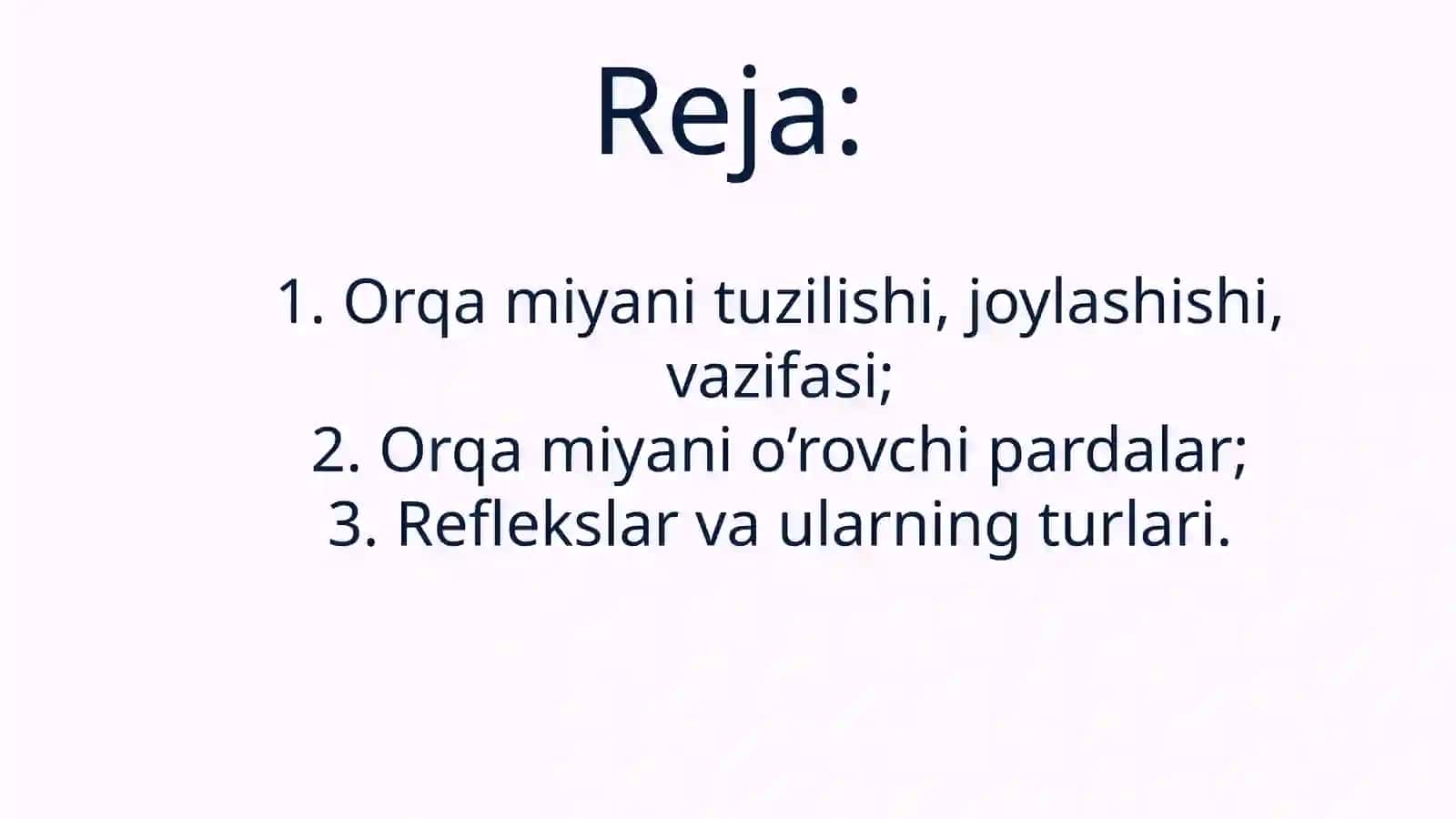 Reja:

1. Orqa miyani tuzilishi, joylashishi, vazifasi;
2. Orqa miyani o’rovchi pardalar;
3. Reflekslar va ularning turlari.